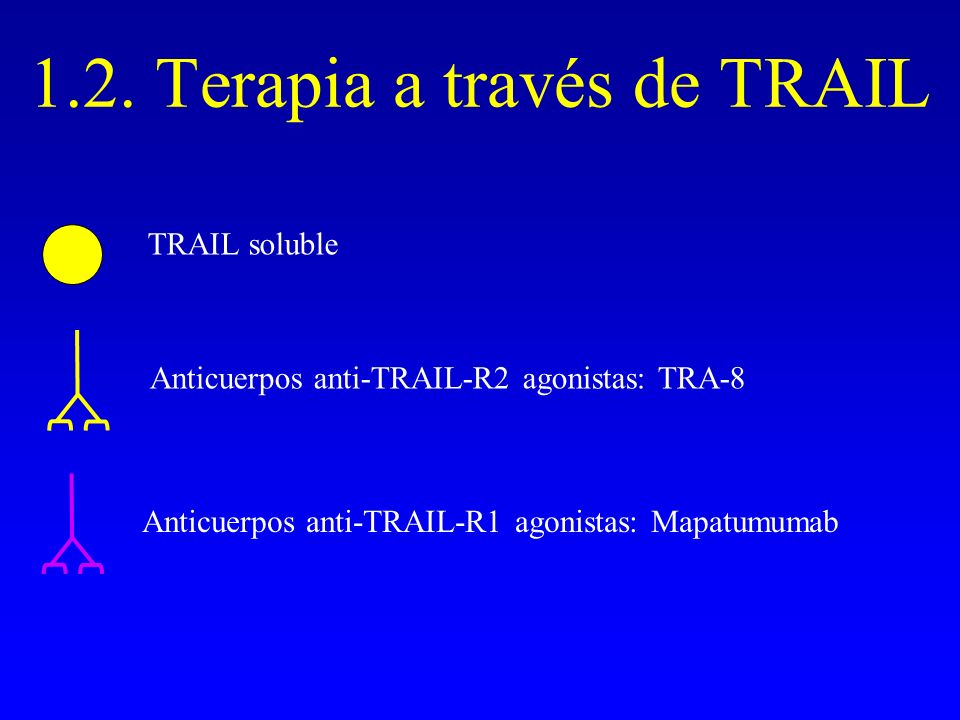 1.2. Terapia a través de TRAIL

TRAIL soluble

Anticuerpos anti-TRAIL-R2 agonistas: TRA-8

Anticuerpos anti-TRAIL-R1 agonistas: Mapatumumab